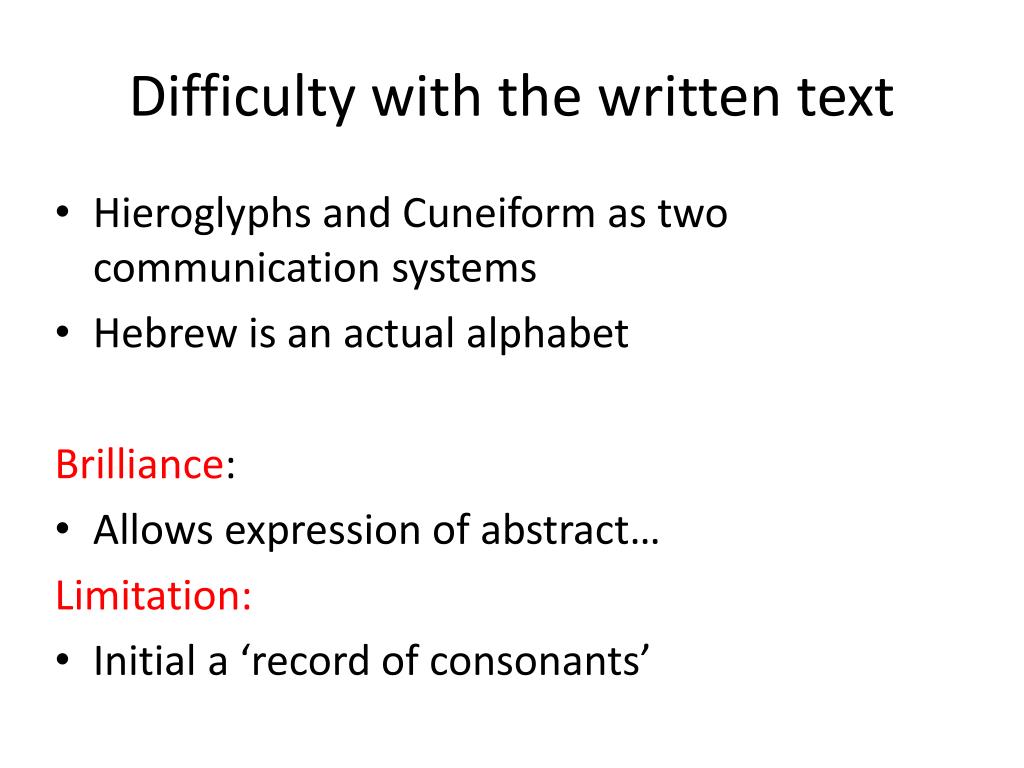 Difficulty with the written text

• Hieroglyphs and Cuneiform as two communication systems
• Hebrew is an actual alphabet

Brilliance:
• Allows expression of abstract…
Limitation:
• Initial a ‘record of consonants’